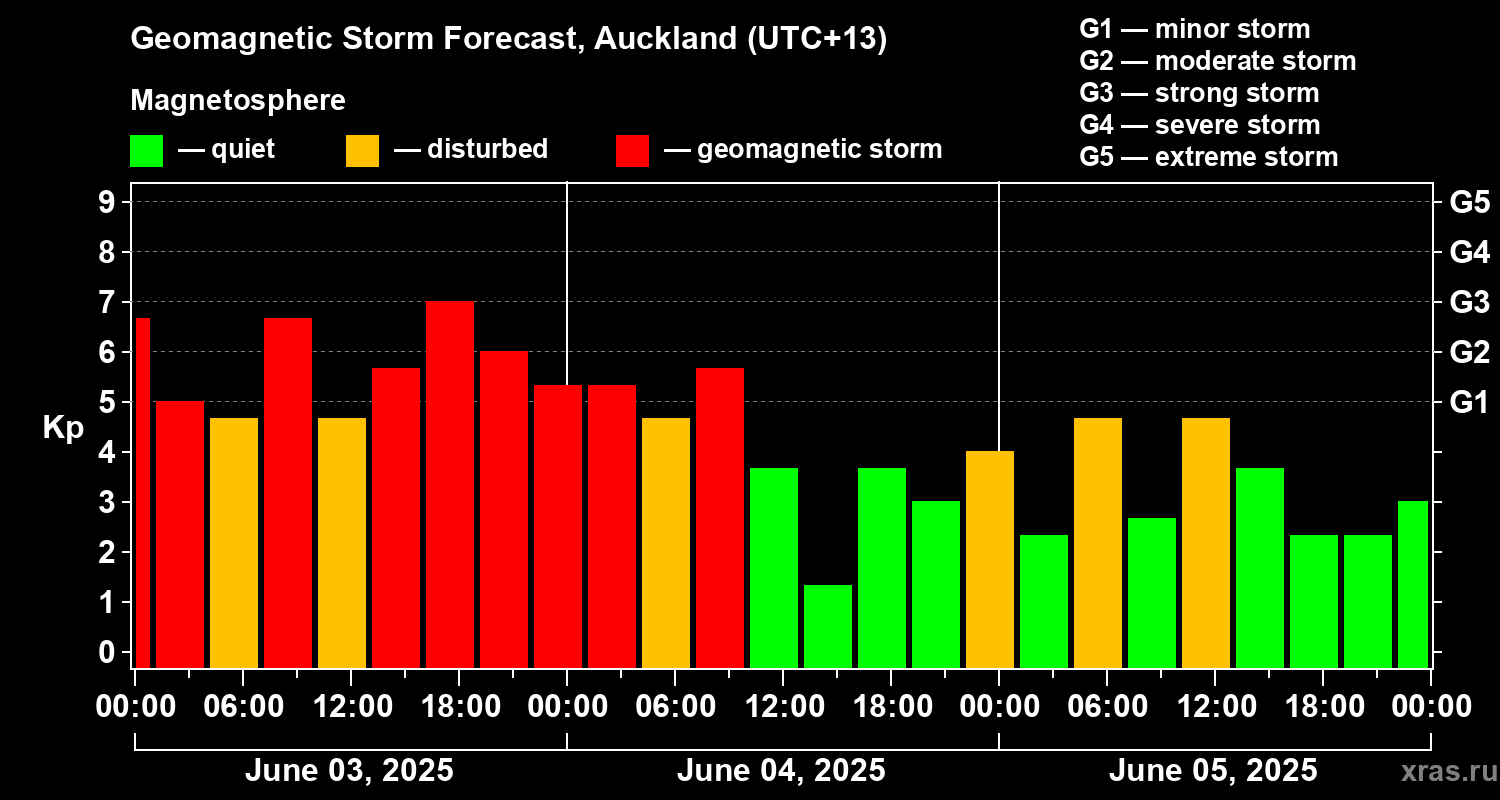 Geomagnetic Storm Forecast, Auckland (UTC+13)

Magnetosphere

— quiet — disturbed — geomagnetic storm

G1 — minor storm
G2 — moderate storm
G3 — strong storm
G4 — severe storm
G5 — extreme storm

Kp

9
8
7
6
5
4
3
2
1
0

G5
G4
G3
G2
G1

00:00 06:00 12:00 18:00 00:00 06:00 12:00 18:00 00:00 06:00 12:00 18:00 00:00

June 03, 2025
June 04, 2025
June 05, 2025

xras.ru